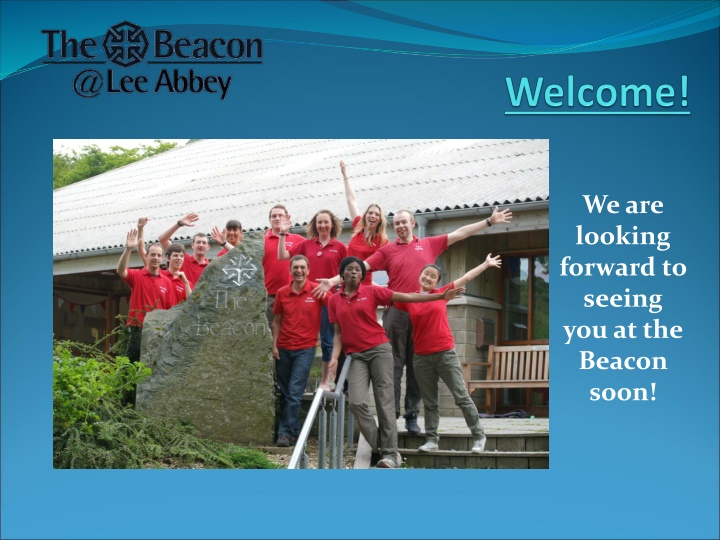 The Beacon
@Lee Abbey

Welcome!

The Beacon

We are looking forward to seeing you at the Beacon soon!